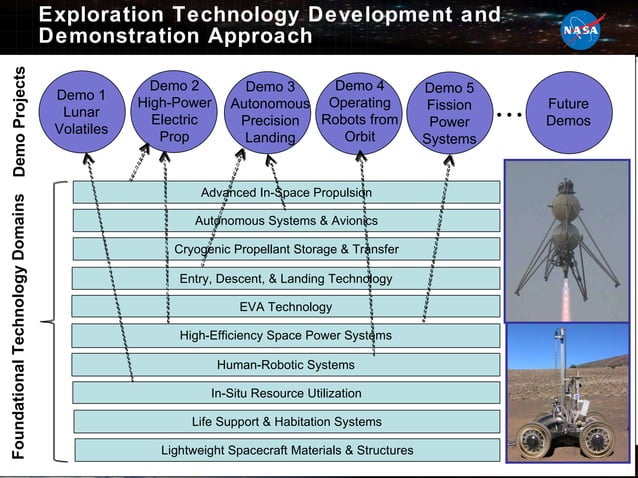 Exploration Technology Development and Demonstration Approach

NASA

Demo Projects

Demo 1 Lunar Volatiles

Demo 2 High-Power Electric Prop

Demo 3 Autonomous Precision Landing

Demo 4 Operating Robots from Orbit

Demo 5 Fission Power Systems

...

Future Demos

Foundational Technology Domains

Advanced In-Space Propulsion

Autonomous Systems & Avionics

Cryogenic Propellant Storage & Transfer

Entry, Descent, & Landing Technology

EVA Technology

High-Efficiency Space Power Systems

Human-Robotic Systems

In-Situ Resource Utilization

Life Support & Habitation Systems

Lightweight Spacecraft Materials & Structures